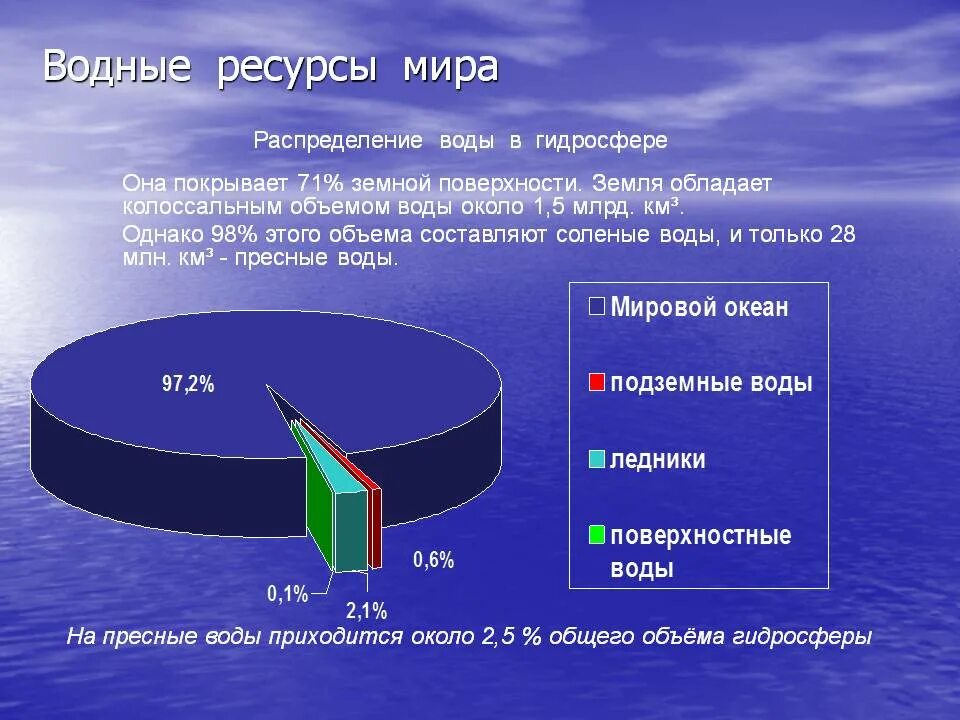 Водные ресурсы мира

Распределение воды в гидросфере

Она покрывает 71% земной поверхности. Земля обладает колоссальным объемом воды около 1,5 млрд. км³.

Однако 98% этого объема составляют соленые воды, и только 28 млн. км³ - пресные воды.

97,2%

0,6%

0,1%

2,1%

Мировой океан

подземные воды

ледники

поверхностные воды

На пресные воды приходится около 2,5 % общего объёма гидросферы